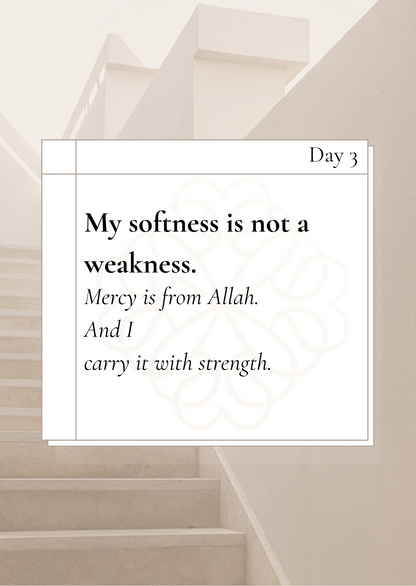 Day 3

My softness is not a weakness.

Mercy is from Allah.
And I
carry it with strength.